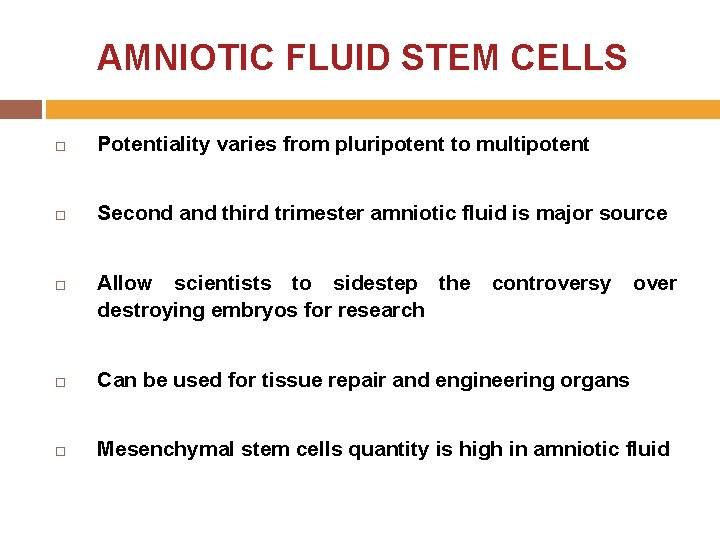 AMNIOTIC FLUID STEM CELLS

□ Potentiality varies from pluripotent to multipotent

□ Second and third trimester amniotic fluid is major source

□ Allow scientists to sidestep the controversy over destroying embryos for research

□ Can be used for tissue repair and engineering organs

□ Mesenchymal stem cells quantity is high in amniotic fluid